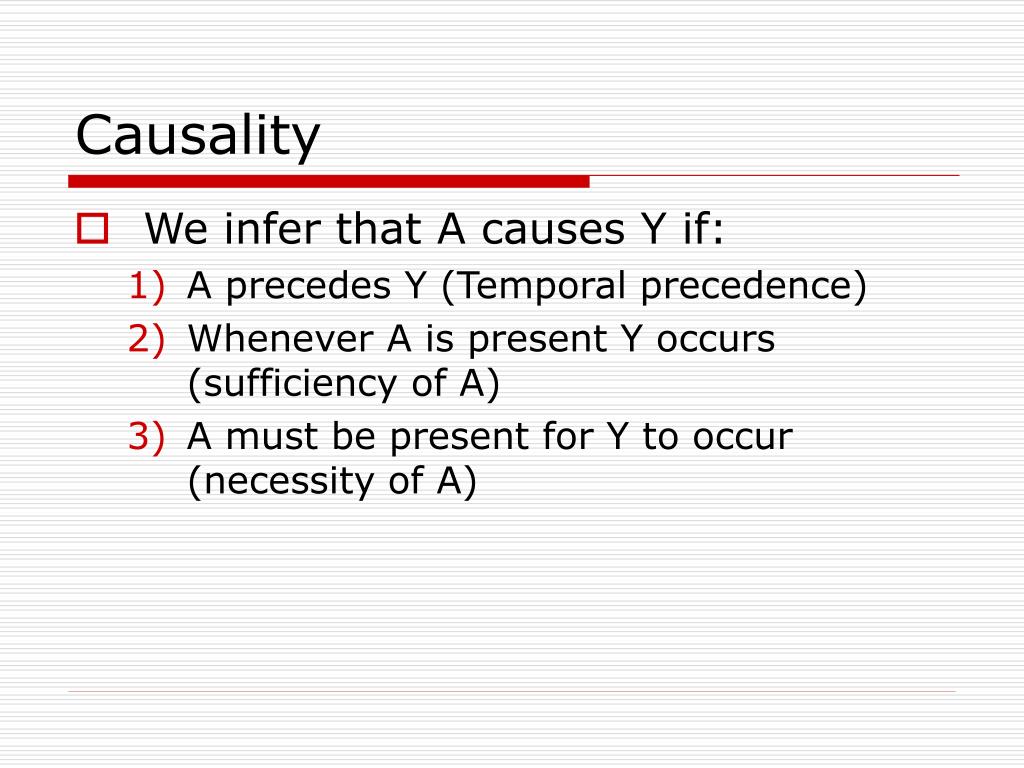 Causality

We infer that A causes Y if:

1) A precedes Y (Temporal precedence)
2) Whenever A is present Y occurs (sufficiency of A)
3) A must be present for Y to occur (necessity of A)